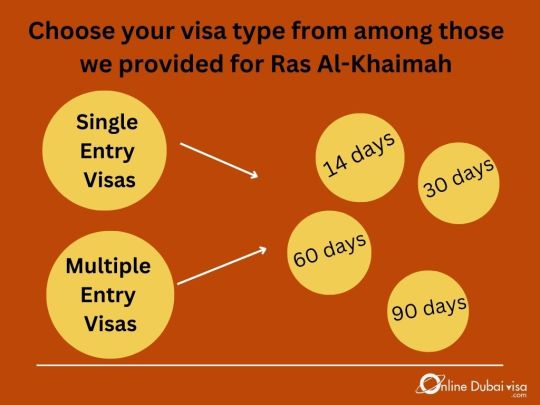 Choose your visa type from among those we provided for Ras Al-Khaimah

Single Entry Visas

Multiple Entry Visas

14 days

30 days

60 days

90 days

Online Dubai visa .com